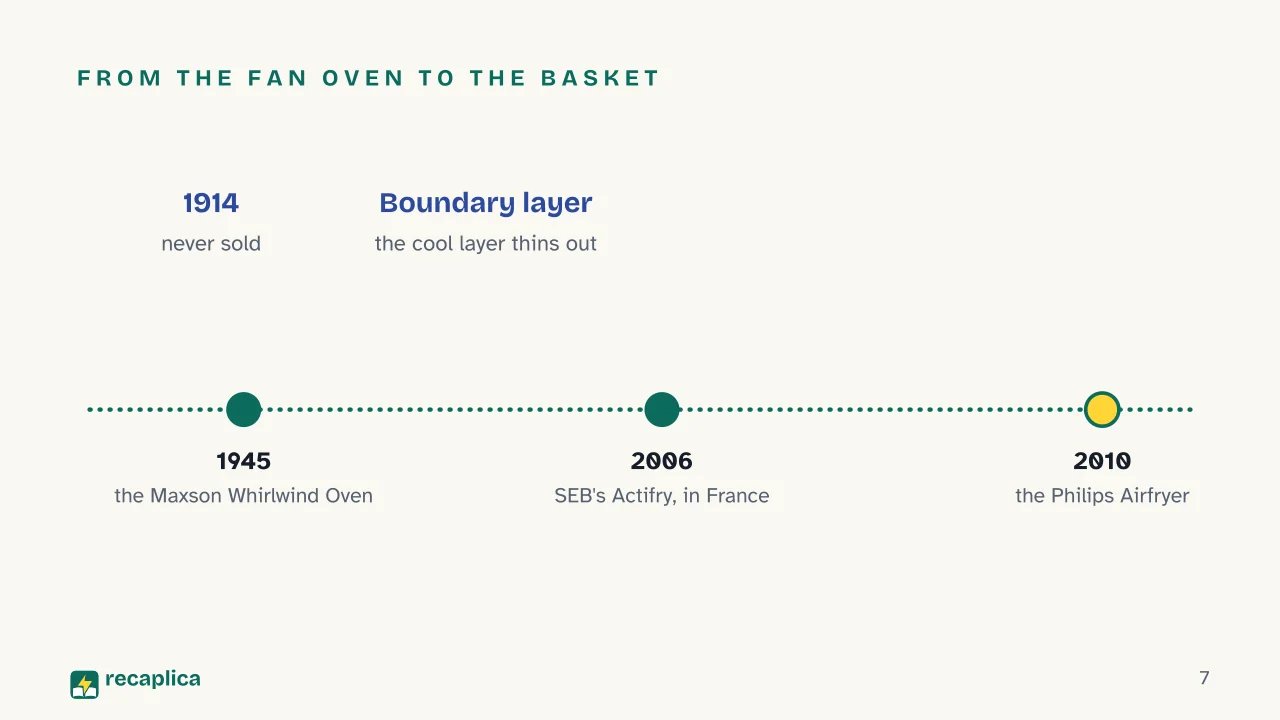 FROM THE FAN OVEN TO THE BASKET

1914
never sold

Boundary layer
the cool layer thins out

1945
the Maxson Whirlwind Oven

2006
SEB's Actifry, in France

2010
the Philips Airfryer

recaplica

7